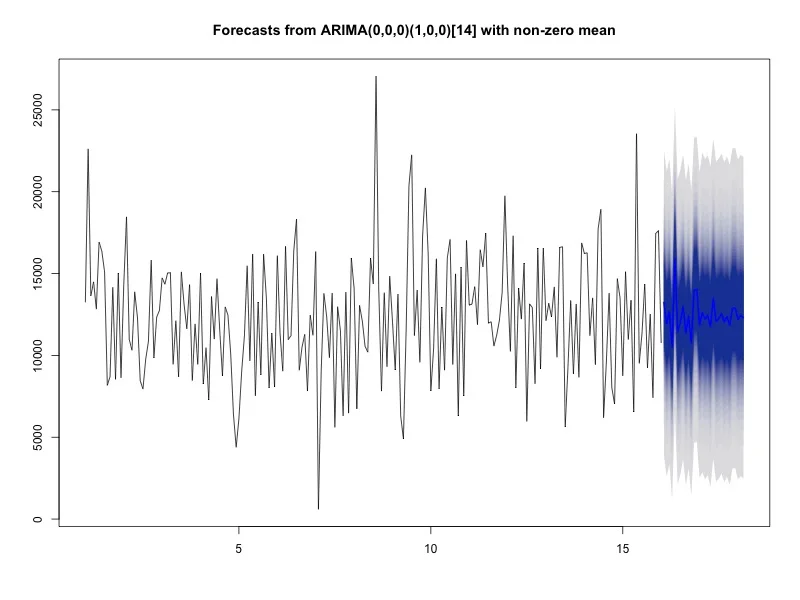 Forecasts from ARIMA(0,0,0)(1,0,0)[14] with non-zero mean

25000
20000
15000
10000
5000
0

5
10
15